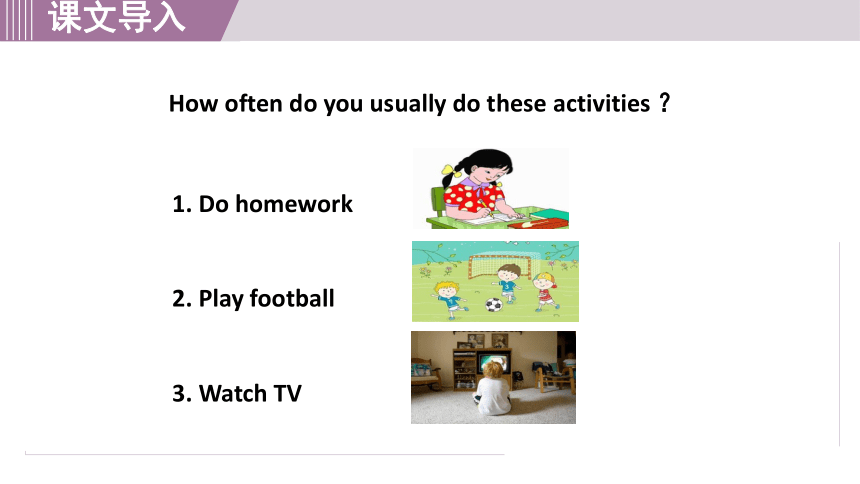 课文导入

How often do you usually do these activities？

1. Do homework

2. Play football

3. Watch TV